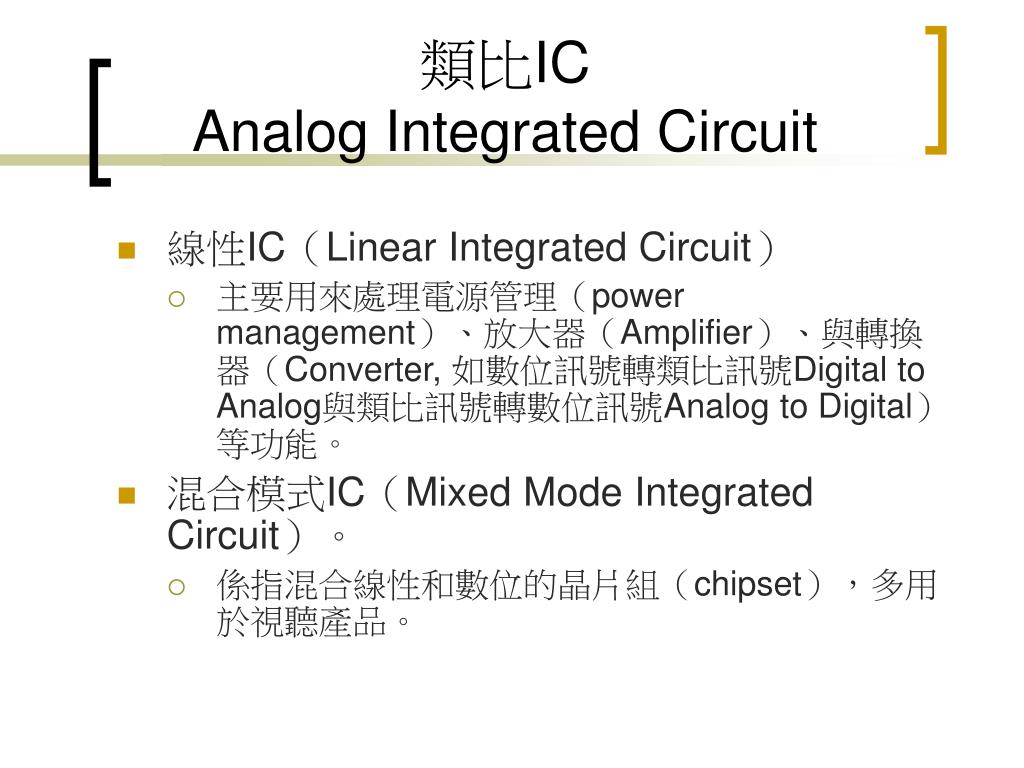 類比IC
Analog Integrated Circuit

線性IC（Linear Integrated Circuit）

主要用來處理電源管理（power management）、放大器（Amplifier）、與轉換器（Converter, 如數位訊號轉類比訊號Digital to Analog與類比訊號轉數位訊號Analog to Digital）等功能。

混合模式IC（Mixed Mode Integrated Circuit）。

係指混合線性和數位的晶片組（chipset），多用於視聽產品。